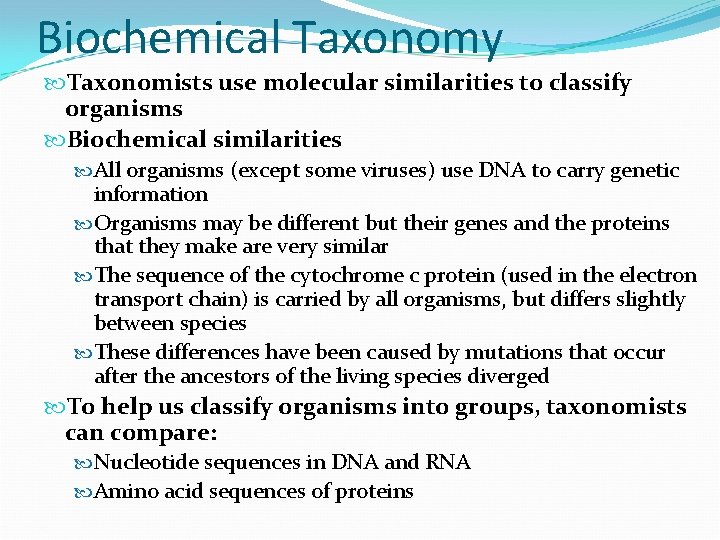 Biochemical Taxonomy

Taxonomists use molecular similarities to classify organisms

Biochemical similarities

All organisms (except some viruses) use DNA to carry genetic information

Organisms may be different but their genes and the proteins that they make are very similar

The sequence of the cytochrome c protein (used in the electron transport chain) is carried by all organisms, but differs slightly between species

These differences have been caused by mutations that occur after the ancestors of the living species diverged

To help us classify organisms into groups, taxonomists can compare:

Nucleotide sequences in DNA and RNA

Amino acid sequences of proteins